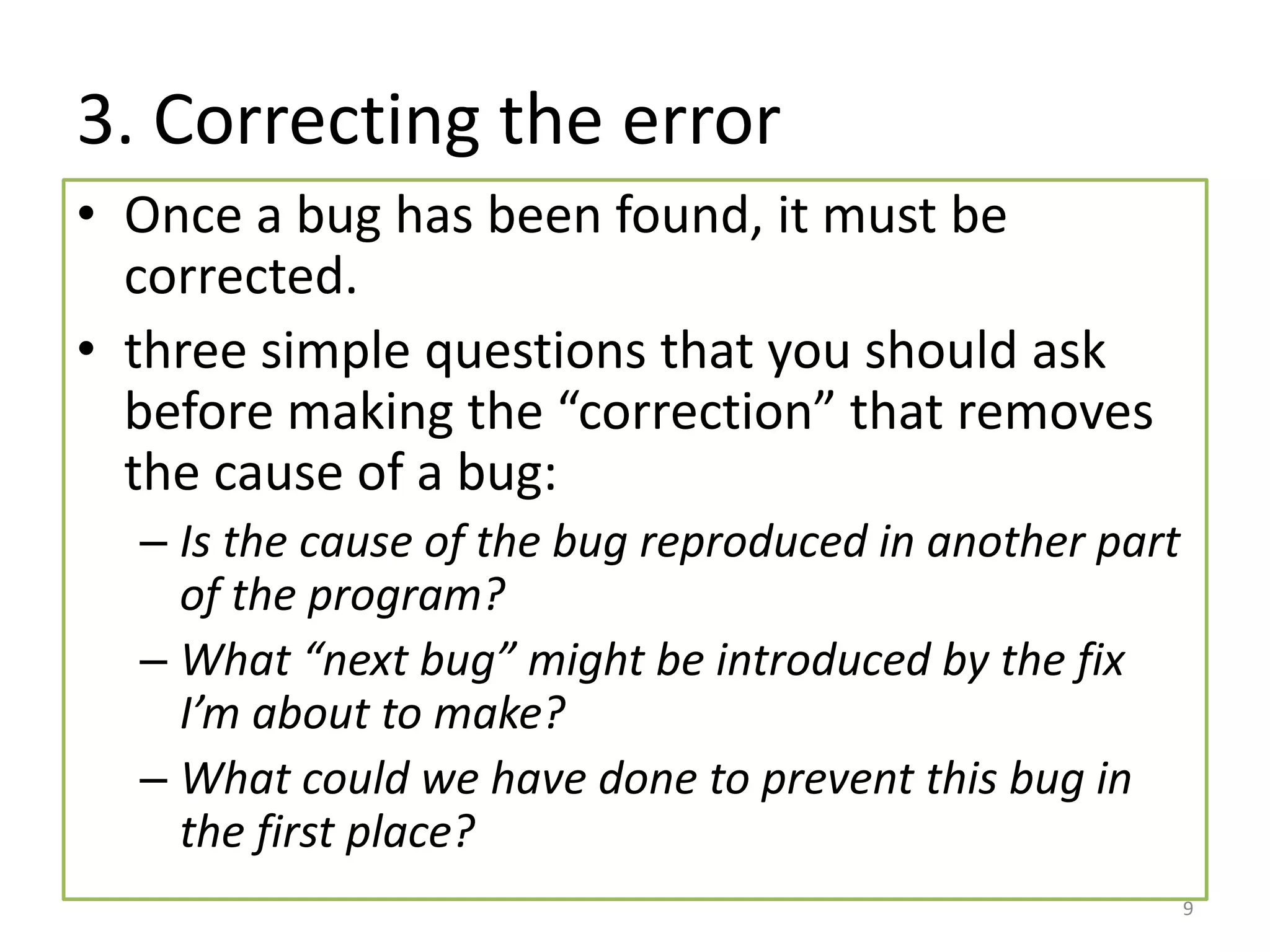 3. Correcting the error

• Once a bug has been found, it must be corrected.

• three simple questions that you should ask before making the “correction” that removes the cause of a bug:

– Is the cause of the bug reproduced in another part of the program?

– What “next bug” might be introduced by the fix I’m about to make?

– What could we have done to prevent this bug in the first place?

9